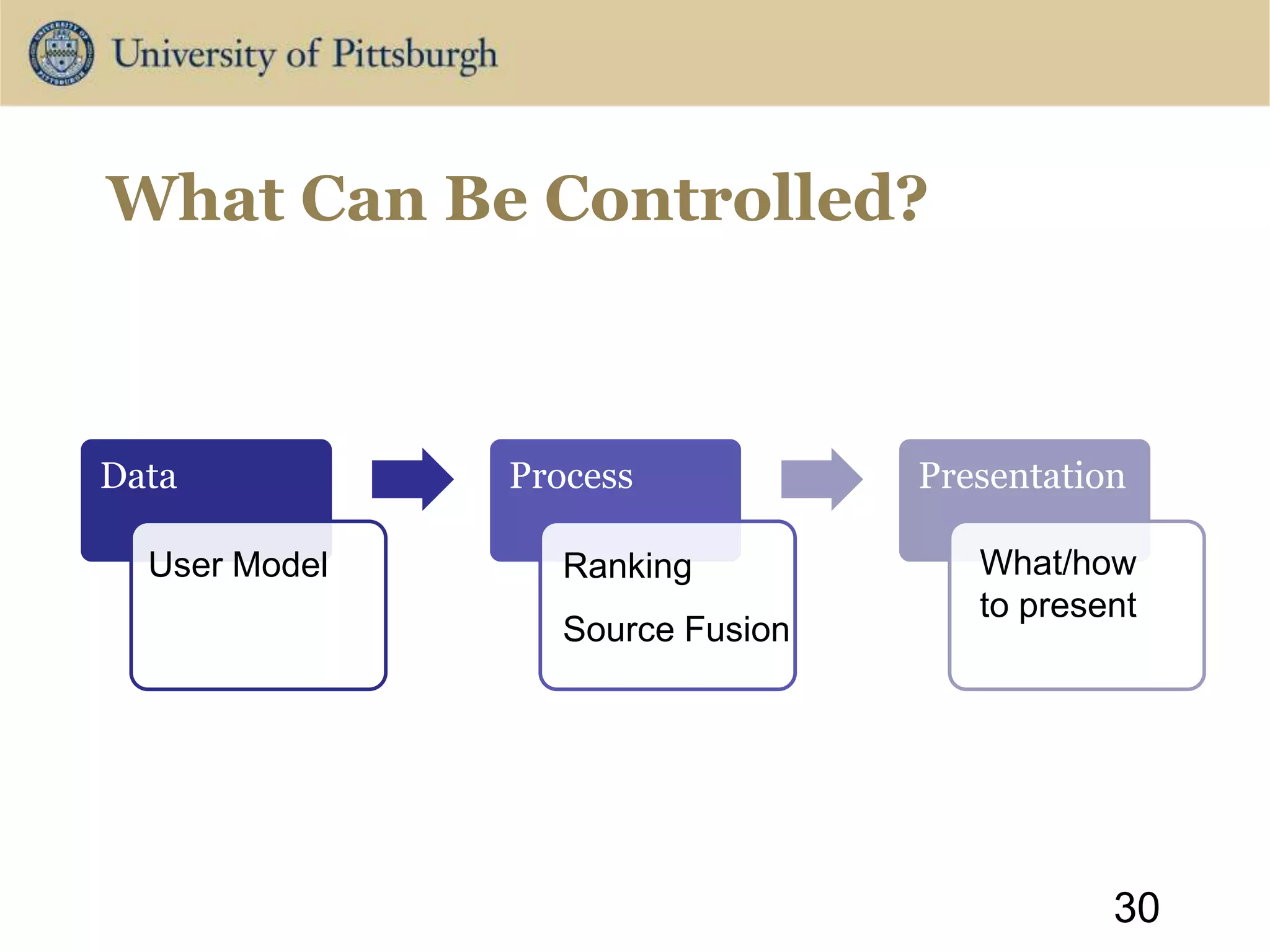 University of Pittsburgh

What Can Be Controlled?

Data

User Model

Process

Ranking

Source Fusion

Presentation

What/how to present

30